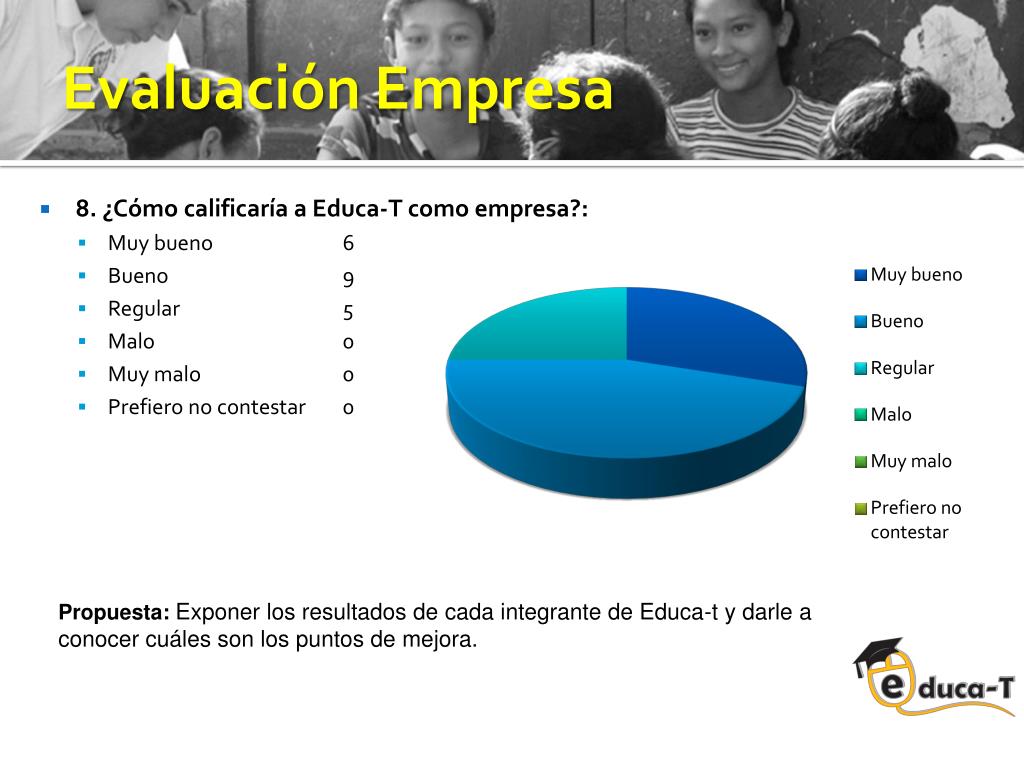 Evaluación Empresa

8. ¿Cómo calificaría a Educa-T como empresa?:

Muy bueno 6
Bueno 9
Regular 5
Malo 0
Muy malo 0
Prefiero no contestar 0

Muy bueno
Bueno
Regular
Malo
Muy malo
Prefiero no contestar

Propuesta: Exponer los resultados de cada integrante de Educa-t y darle a conocer cuáles son los puntos de mejora.

educa-T